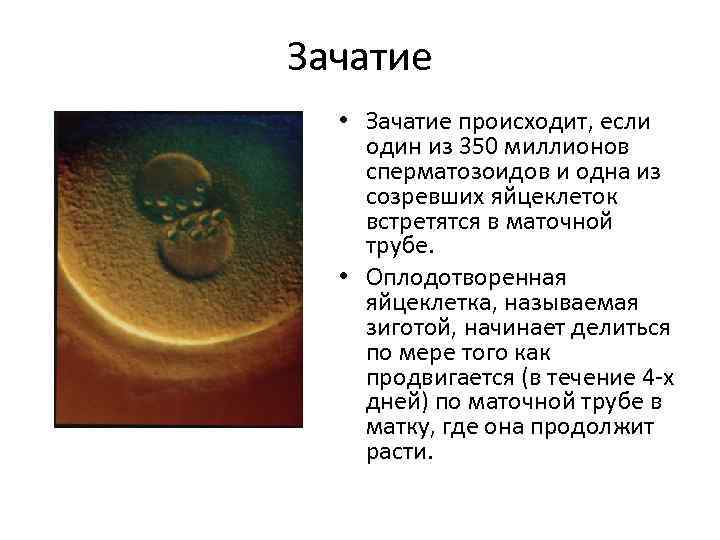 Зачатие

• Зачатие происходит, если один из 350 миллионов сперматозоидов и одна из созревших яйцеклеток встретятся в маточной трубе.

• Оплодотворенная яйцеклетка, называемая зиготой, начинает делиться по мере того как продвигается (в течение 4-х дней) по маточной трубе в матку, где она продолжит расти.